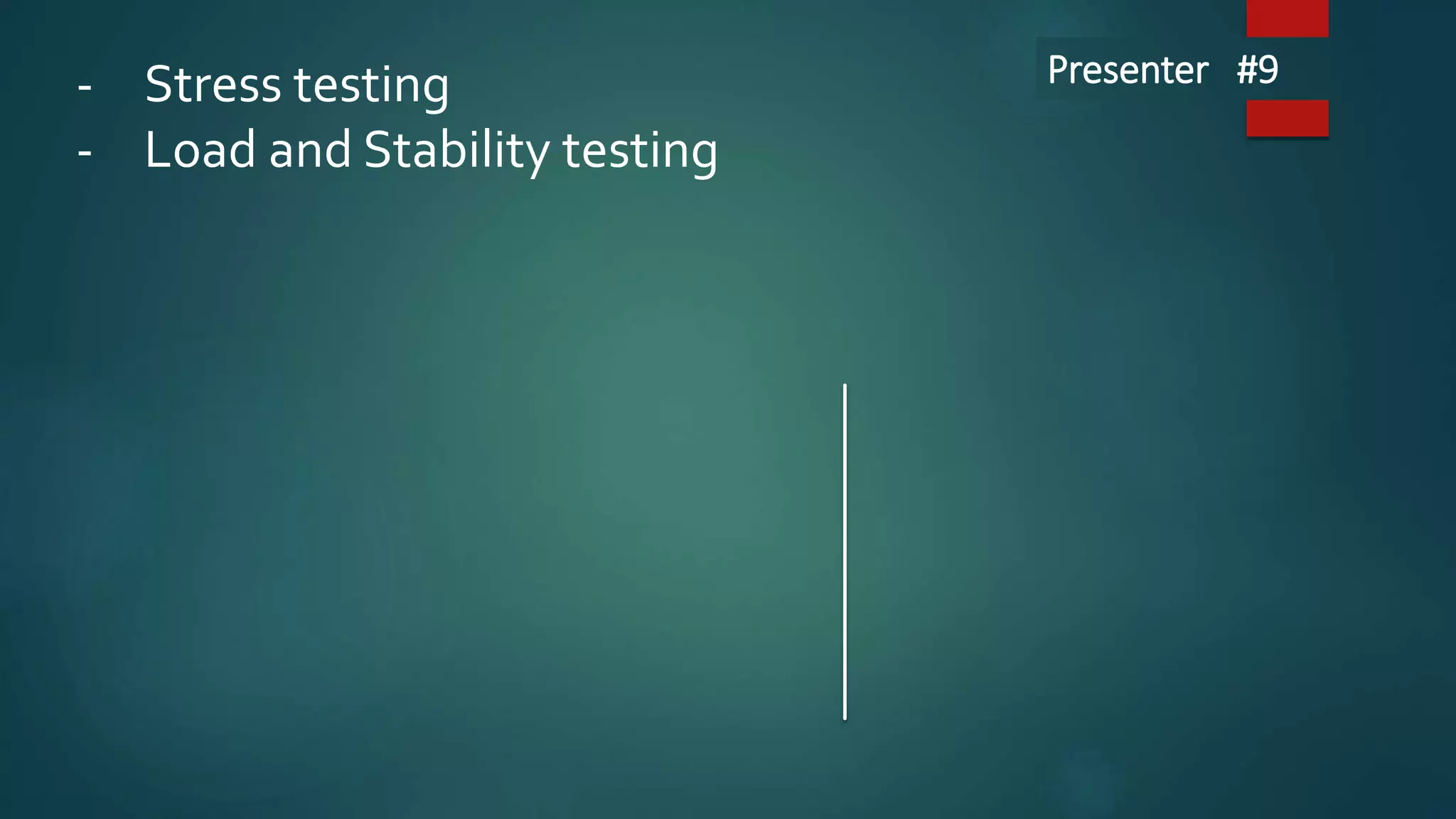 - Stress testing
- Load and Stability testing

Presenter #9